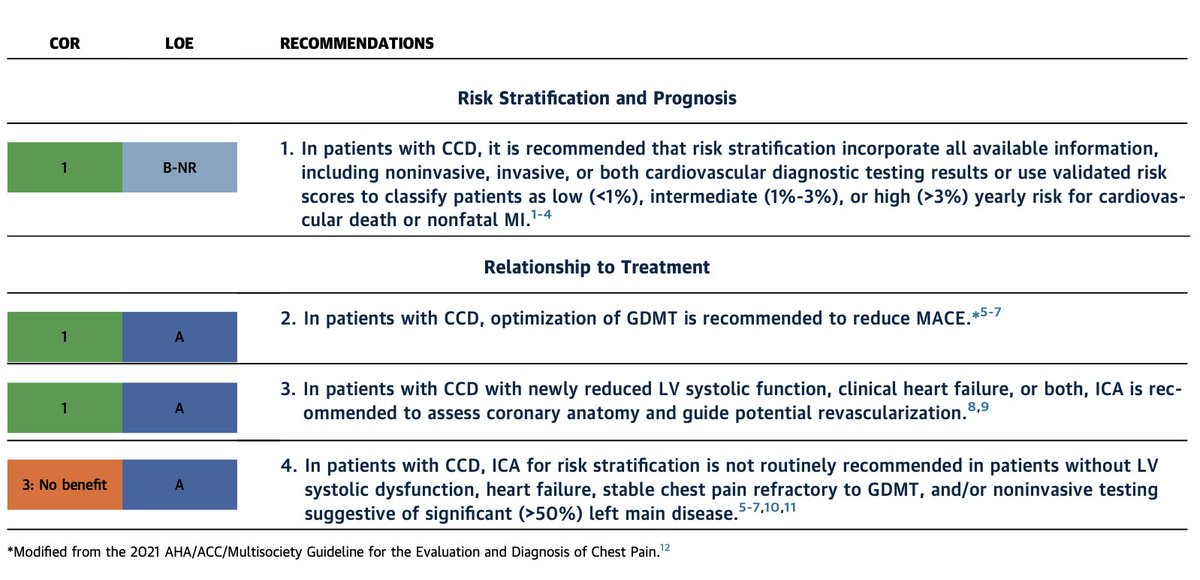 | COR | LOE | RECOMMENDATIONS |
|---|---|---|
| | | **Risk Stratification and Prognosis** |
| 1 | B-NR | 1. In patients with CCD, it is recommended that risk stratification incorporate all available information, including noninvasive, invasive, or both cardiovascular diagnostic testing results or use validated risk scores to classify patients as low (<1%), intermediate (1%-3%), or high (>3%) yearly risk for cardiovascular death or nonfatal MI.$^{1-4}$ |
| | | **Relationship to Treatment** |
| 1 | A | 2. In patients with CCD, optimization of GDMT is recommended to reduce MACE.*$^{5-7}$ |
| 1 | A | 3. In patients with CCD with newly reduced LV systolic function, clinical heart failure, or both, ICA is recommended to assess coronary anatomy and guide potential revascularization.$^{8,9}$ |
| 3: No benefit | A | 4. In patients with CCD, ICA for risk stratification is not routinely recommended in patients without LV systolic dysfunction, heart failure, stable chest pain refractory to GDMT, and/or noninvasive testing suggestive of significant (>50%) left main disease.$^{5-7,10,11}$ |

*Modified from the 2021 AHA/ACC/Multisociety Guideline for the Evaluation and Diagnosis of Chest Pain.$^{12}$